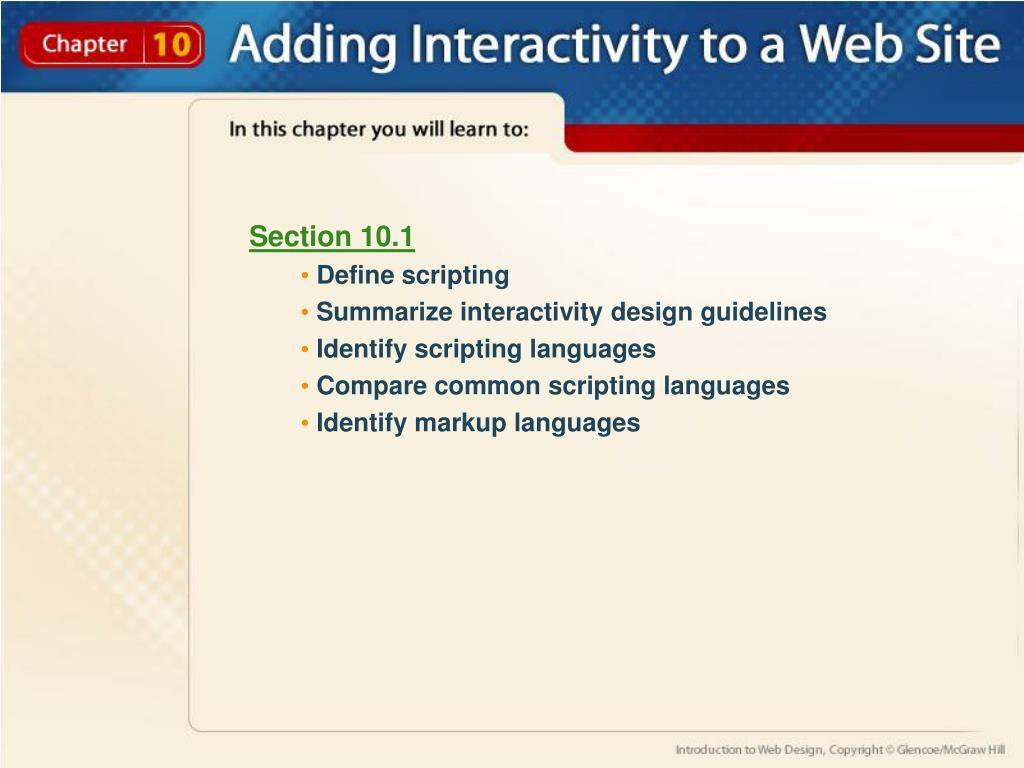 Chapter 10 Adding Interactivity to a Web Site

In this chapter you will learn to:

Section 10.1

• Define scripting
• Summarize interactivity design guidelines
• Identify scripting languages
• Compare common scripting languages
• Identify markup languages

Introduction to Web Design, Copyright © Glencoe/McGraw Hill